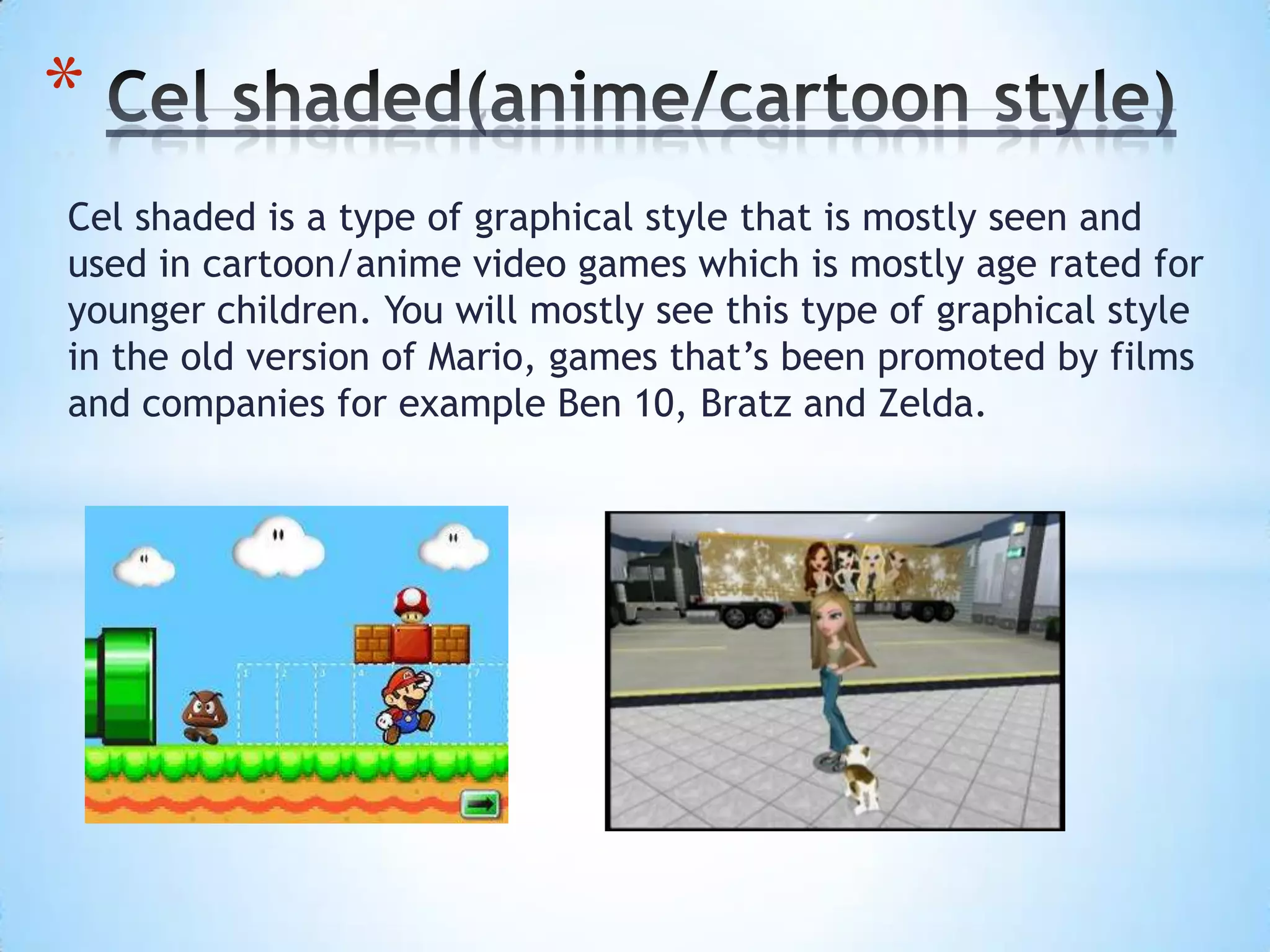 * Cel shaded(anime/cartoon style)

Cel shaded is a type of graphical style that is mostly seen and used in cartoon/anime video games which is mostly age rated for younger children. You will mostly see this type of graphical style in the old version of Mario, games that's been promoted by films and companies for example Ben 10, Bratz and Zelda.